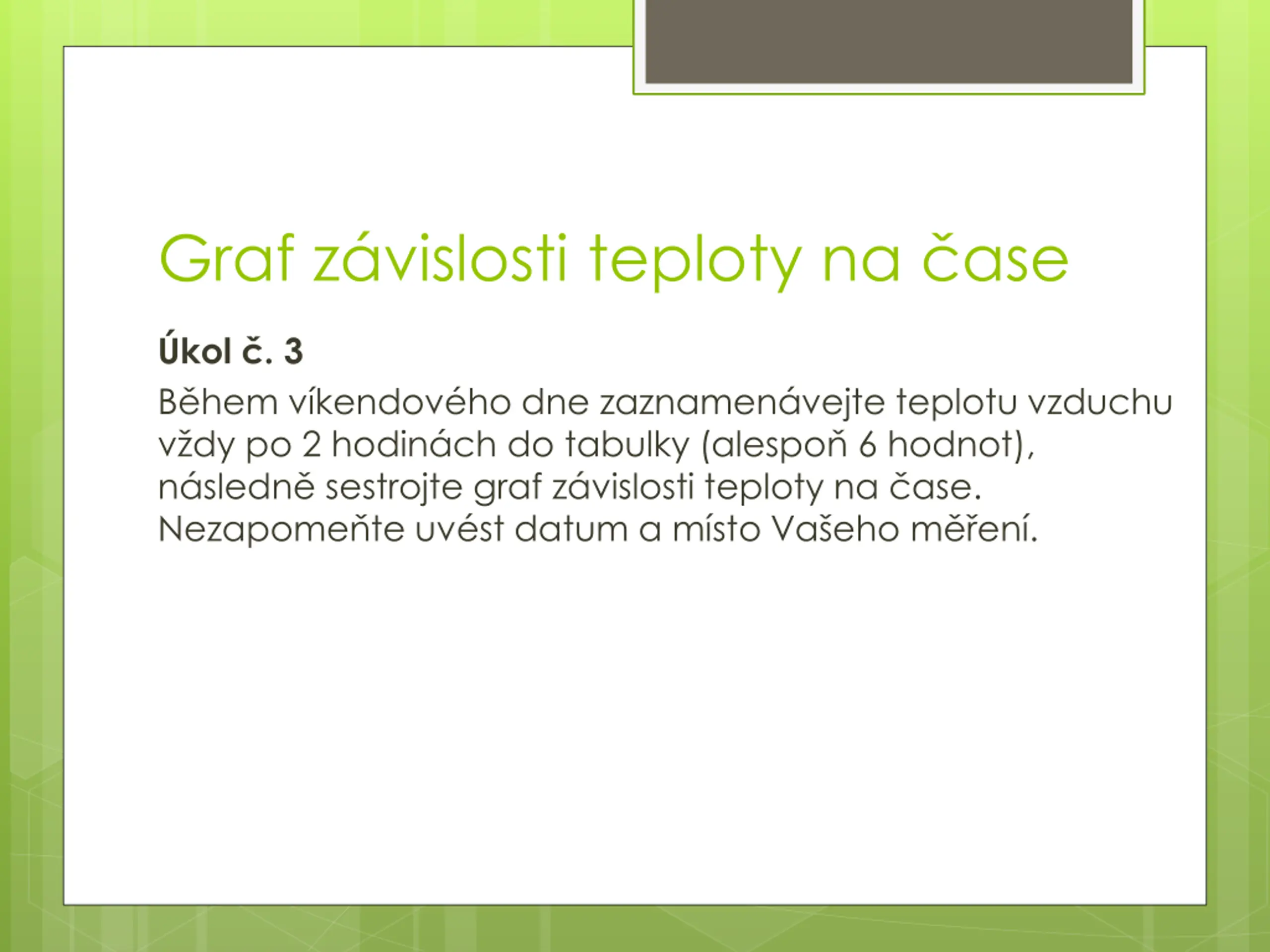 Graf závislosti teploty na čase

Úkol č. 3

Během víkendového dne zaznamenávejte teplotu vzduchu vždy po 2 hodinách do tabulky (alespoň 6 hodnot), následně sestrojte graf závislosti teploty na čase. Nezapomeňte uvést datum a místo Vašeho měření.